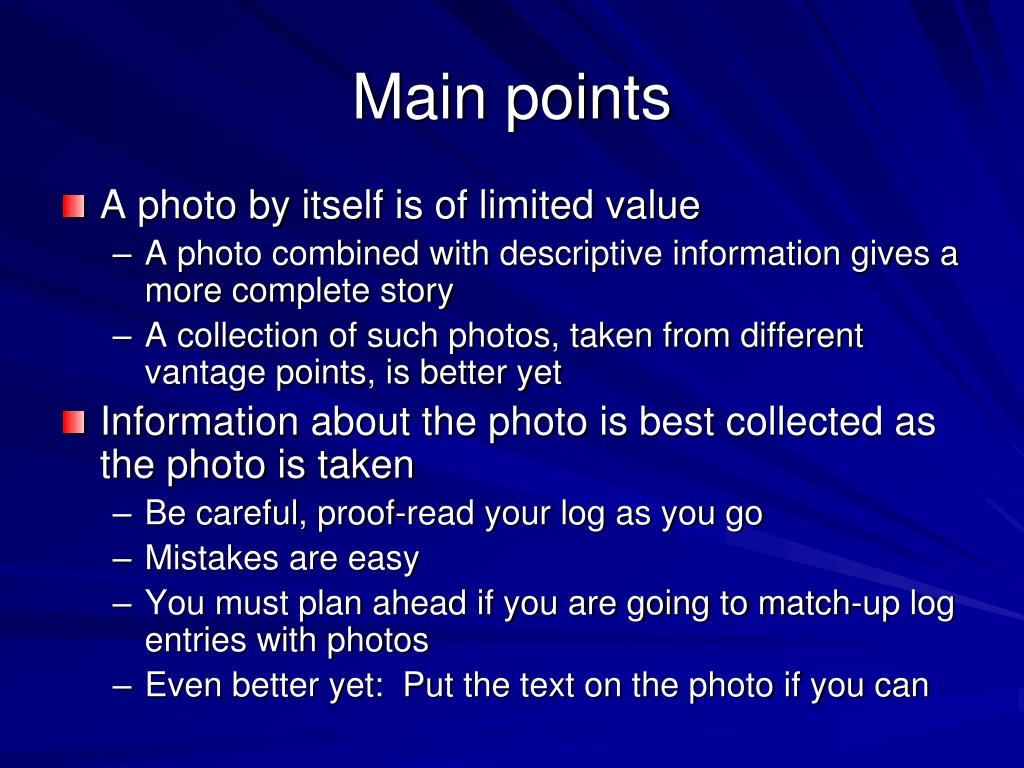 Main points

A photo by itself is of limited value
– A photo combined with descriptive information gives a more complete story
– A collection of such photos, taken from different vantage points, is better yet

Information about the photo is best collected as the photo is taken
– Be careful, proof-read your log as you go
– Mistakes are easy
– You must plan ahead if you are going to match-up log entries with photos
– Even better yet: Put the text on the photo if you can